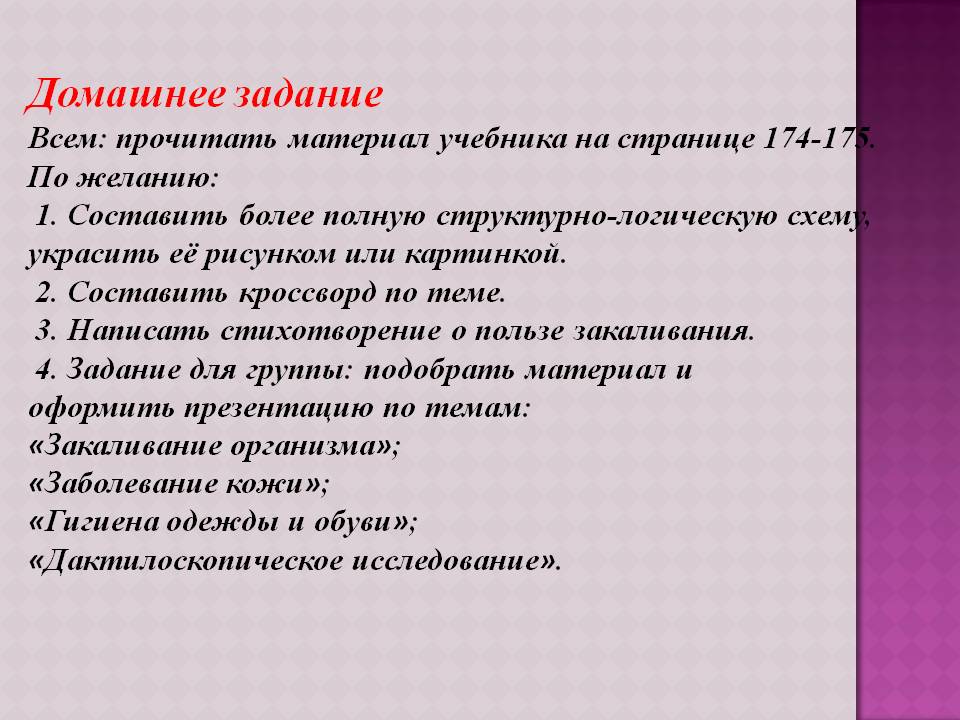 Домашнее задание
Всем: прочитать материал учебника на странице 174-175.
По желанию:
1. Составить более полную структурно-логическую схему, украсить её рисунком или картинкой.
2. Составить кроссворд по теме.
3. Написать стихотворение о пользе закаливания.
4. Задание для группы: подобрать материал и оформить презентацию по темам:
«Закаливание организма»;
«Заболевание кожи»;
«Гигиена одежды и обуви»;
«Дактилоскопическое исследование».